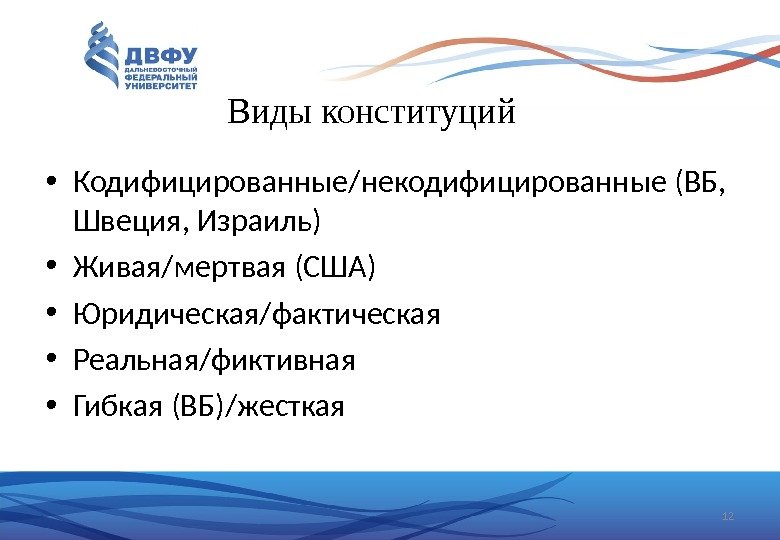 ДВФУ
ДАЛЬНЕВОСТОЧНЫЙ ФЕДЕРАЛЬНЫЙ УНИВЕРСИТЕТ

Виды конституций

• Кодифицированные/некодифицированные (ВБ, Швеция, Израиль)
• Живая/мертвая (США)
• Юридическая/фактическая
• Реальная/фиктивная
• Гибкая (ВБ)/жесткая

12